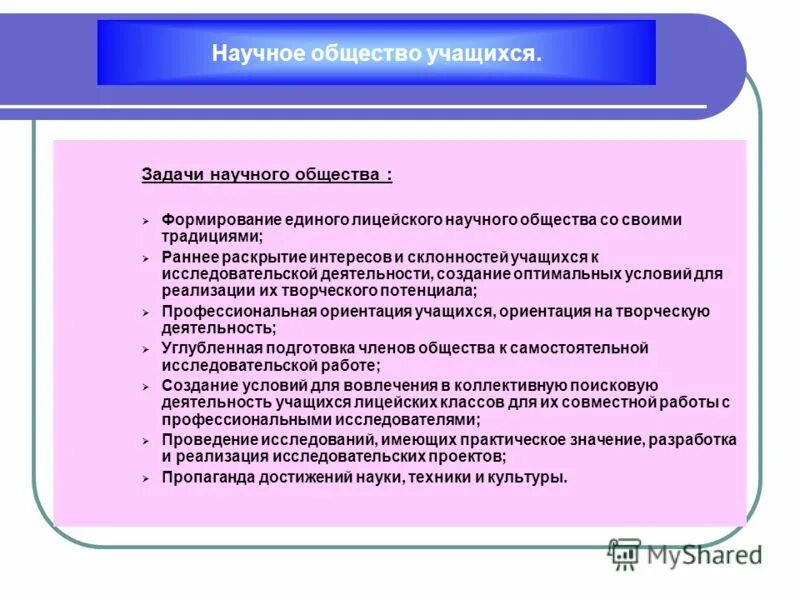 Научное общество учащихся.

Задачи научного общества :

➢ Формирование единого лицейского научного общества со своими традициями;
➢ Раннее раскрытие интересов и склонностей учащихся к исследовательской деятельности, создание оптимальных условий для реализации их творческого потенциала;
➢ Профессиональная ориентация учащихся, ориентация на творческую деятельность;
➢ Углубленная подготовка членов общества к самостоятельной исследовательской работе;
➢ Создание условий для вовлечения в коллективную поисковую деятельность учащихся лицейских классов для их совместной работы с профессиональными исследователями;
➢ Проведение исследований, имеющих практическое значение, разработка и реализация исследовательских проектов;
➢ Пропаганда достижений науки, техники и культуры.

MyShared